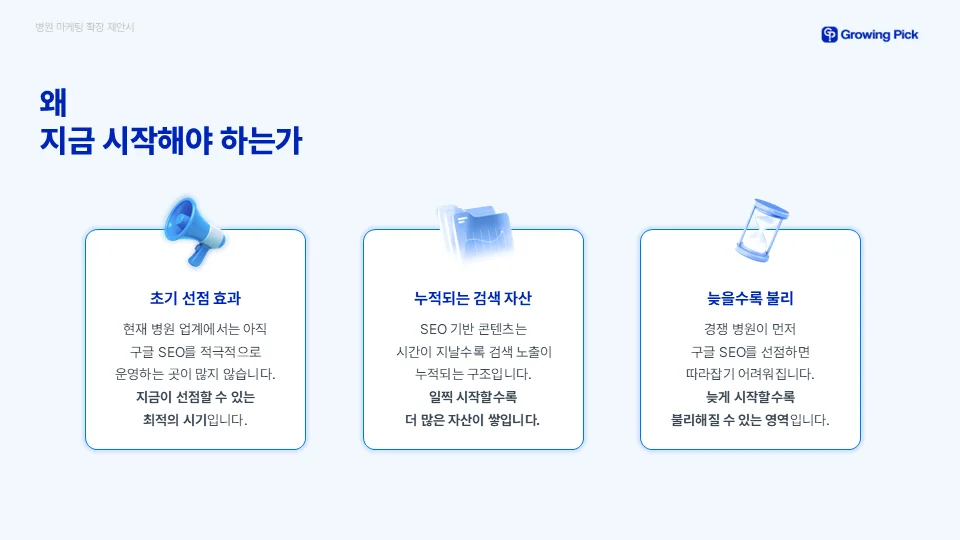 병원 마케팅 확장 제안서

Growing Pick

왜
지금 시작해야 하는가

초기 선점 효과

현재 병원 업계에서는 아직 구글 SEO를 적극적으로 운영하는 곳이 많지 않습니다. 지금이 선점할 수 있는 최적의 시기입니다.

누적되는 검색 자산

SEO 기반 콘텐츠는 시간이 지날수록 검색 노출이 누적되는 구조입니다. 일찍 시작할수록 더 많은 자산이 쌓입니다.

늦을수록 불리

경쟁 병원이 먼저 구글 SEO를 선점하면 따라잡기 어려워집니다. 늦게 시작할수록 불리해질 수 있는 영역입니다.